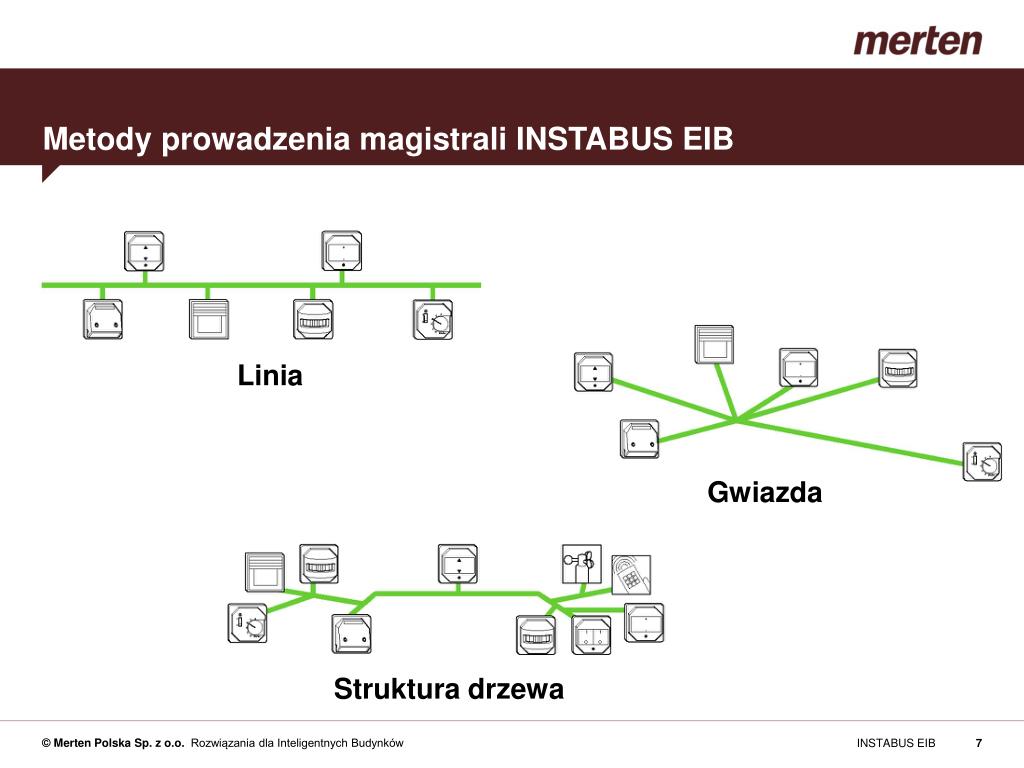 merten

Metody prowadzenia magistrali INSTABUS EIB

Linia

Gwiazda

Struktura drzewa

© Merten Polska Sp. z o.o. Rozwiązania dla Inteligentnych Budynków

INSTABUS EIB 7